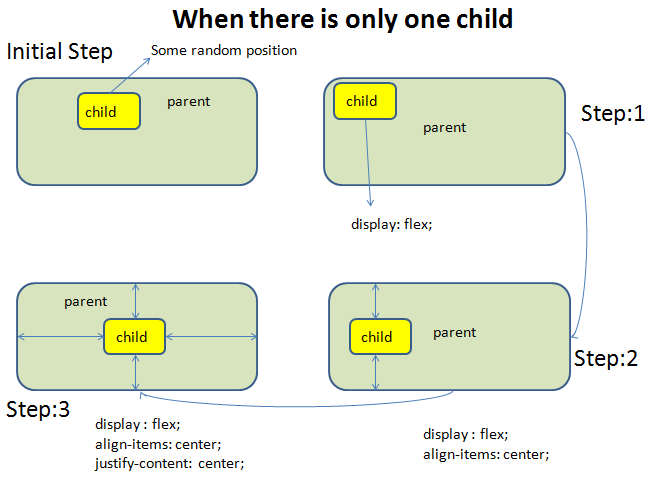 When there is only one child

Initial Step

Some random position

child

parent

child

parent

Step:1

display: flex;

parent

child

child

parent

Step:2

Step:3

display : flex;
align-items: center;
justify-content: center;

display : flex;
align-items: center;